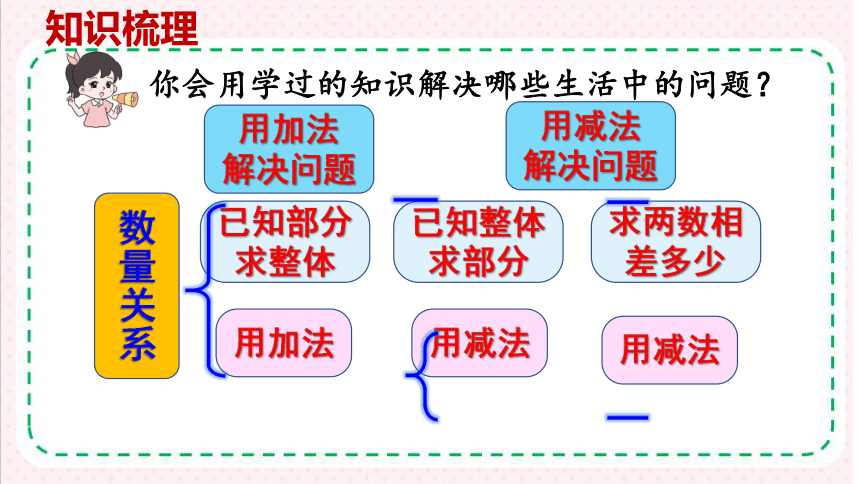 知识梳理

你会用学过的知识解决哪些生活中的问题？

用加法解决问题

用减法解决问题

数量关系

已知部分求整体

已知整体求部分

求两数相差多少

用加法

用减法

用减法